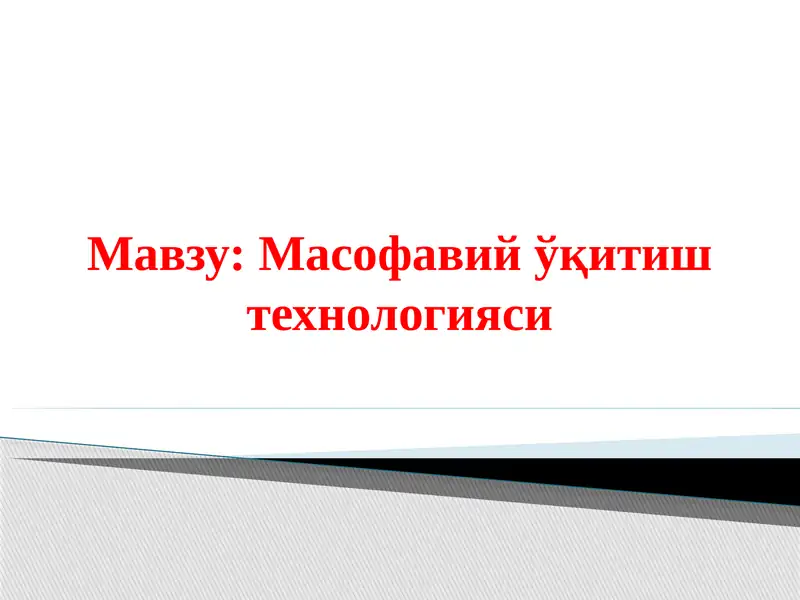 Мавзу: Масофавий ўқитиш технологияси